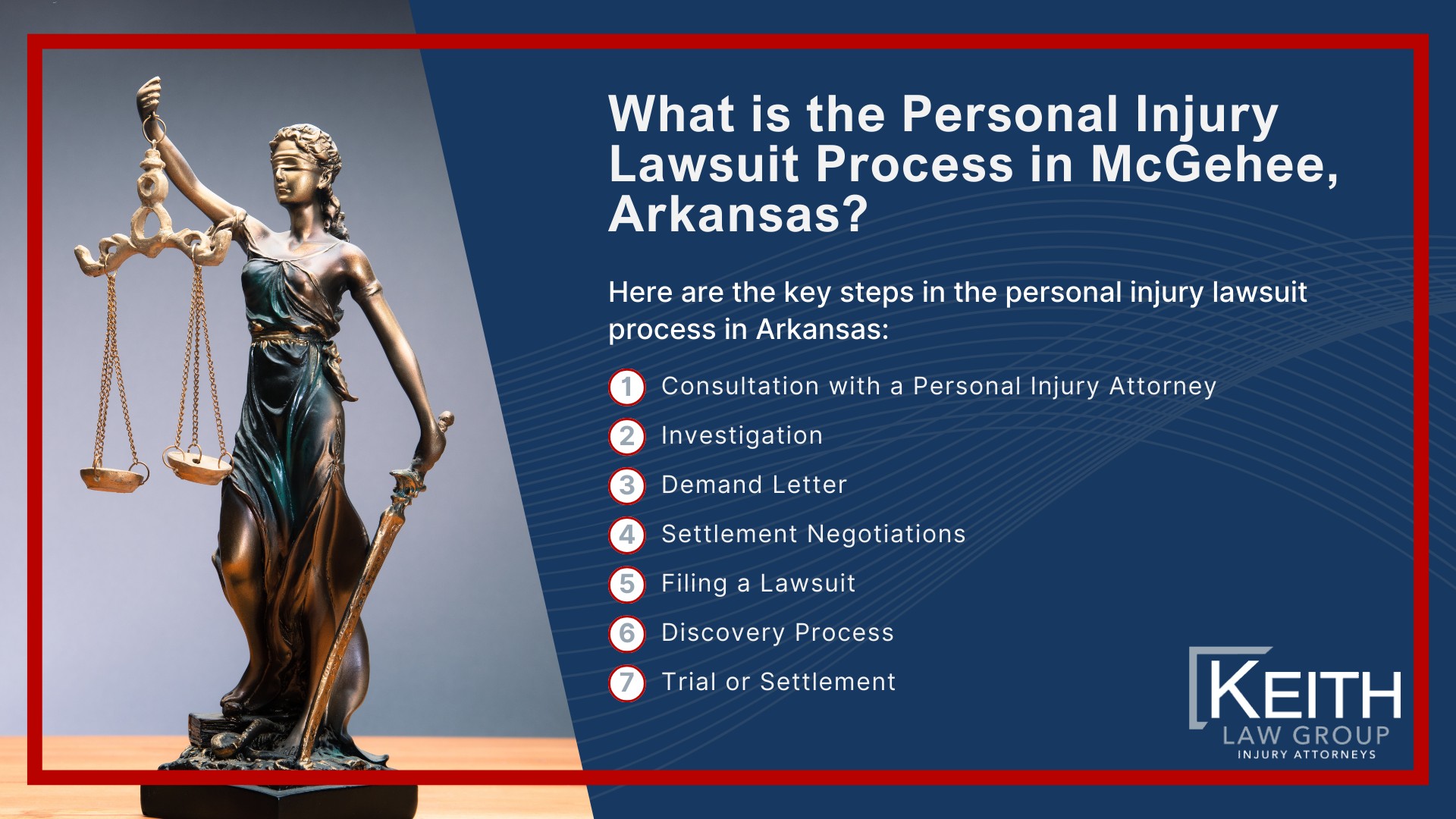 What is the Personal Injury Lawsuit Process in McGehee, Arkansas?

Here are the key steps in the personal injury lawsuit process in Arkansas:

1 Consultation with a Personal Injury Attorney
2 Investigation
3 Demand Letter
4 Settlement Negotiations
5 Filing a Lawsuit
6 Discovery Process
7 Trial or Settlement

KEITH
LAW GROUP
INJURY ATTORNEYS